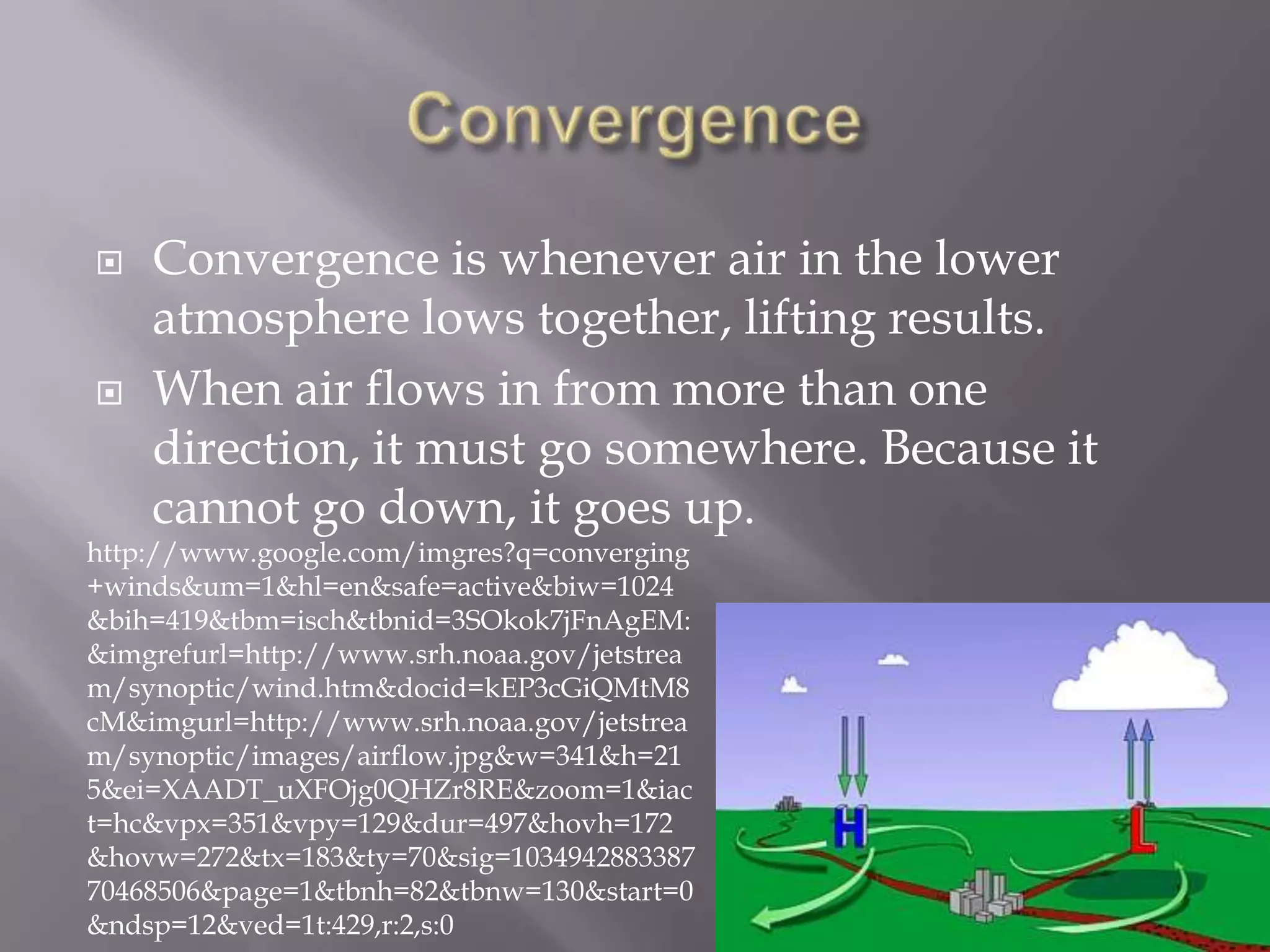 Convergence

Convergence is whenever air in the lower atmosphere lows together, lifting results.

When air flows in from more than one direction, it must go somewhere. Because it cannot go down, it goes up.

http://www.google.com/imgres?q=converging+winds&um=1&hl=en&safe=active&biw=1024&bih=419&tbm=isch&tbnid=3SOkok7jFnAgEM:&imgrefurl=http://www.srh.noaa.gov/jetstream/synoptic/wind.htm&docid=kEP3cGiQMtM8cM&imgurl=http://www.srh.noaa.gov/jetstream/synoptic/images/airflow.jpg&w=341&h=215&ei=XAADT_uXFOjg0QHZr8RE&zoom=1&iact=hc&vpx=351&vpy=129&dur=497&hovh=172&hovw=272&tx=183&ty=70&sig=103494288338770468506&page=1&tbnh=82&tbnw=130&start=0&ndsp=12&ved=1t:429,r:2,s:0

H

L